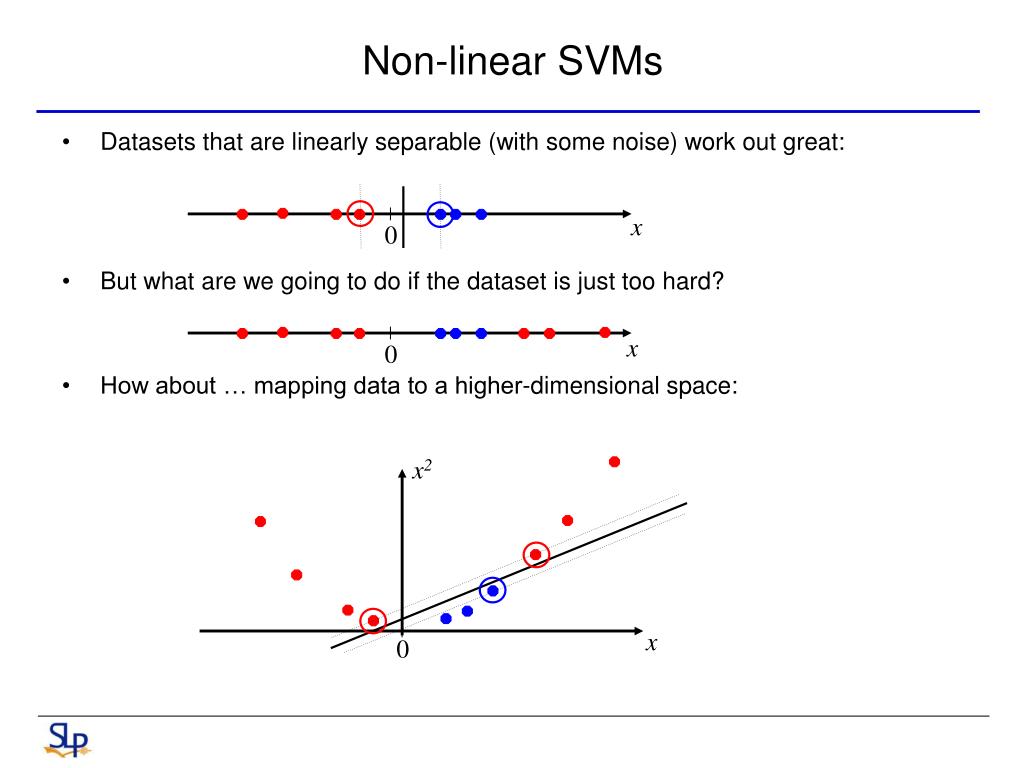 Non-linear SVMs

• Datasets that are linearly separable (with some noise) work out great:

0

$x$

• But what are we going to do if the dataset is just too hard?

0

$x$

• How about … mapping data to a higher-dimensional space:

$x^2$

0

$x$

SLP